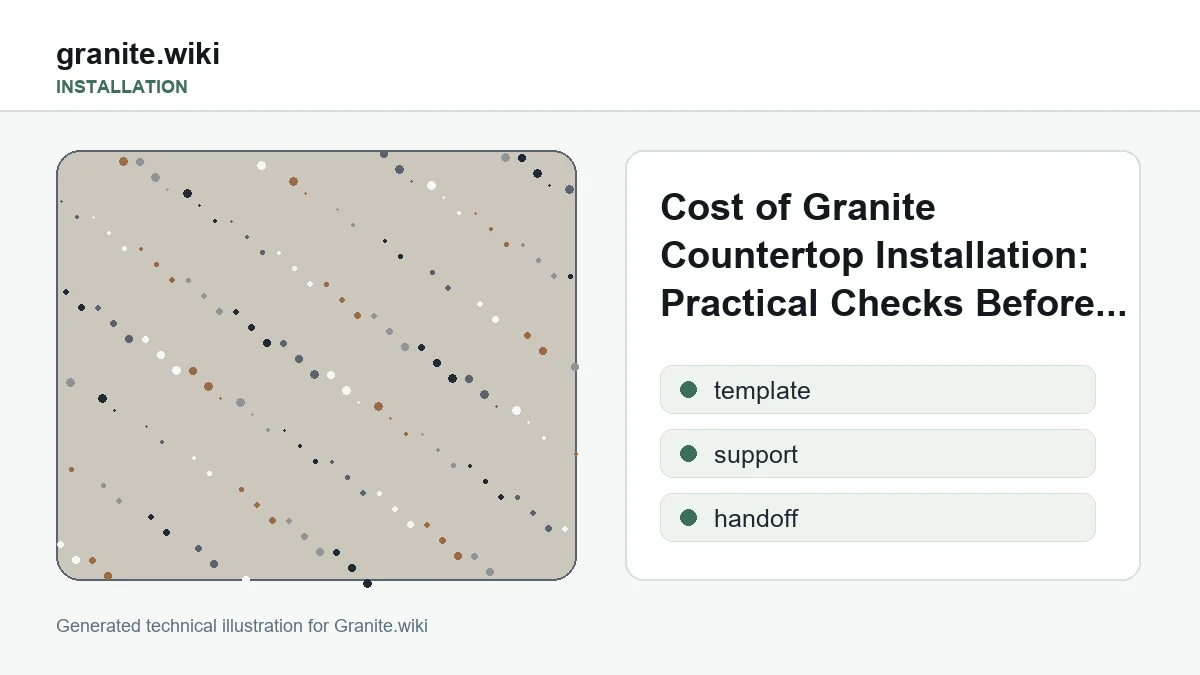 granite.wiki
INSTALLATION

Cost of Granite Countertop Installation: Practical Checks Before...

template

support

handoff

Generated technical illustration for Granite.wiki